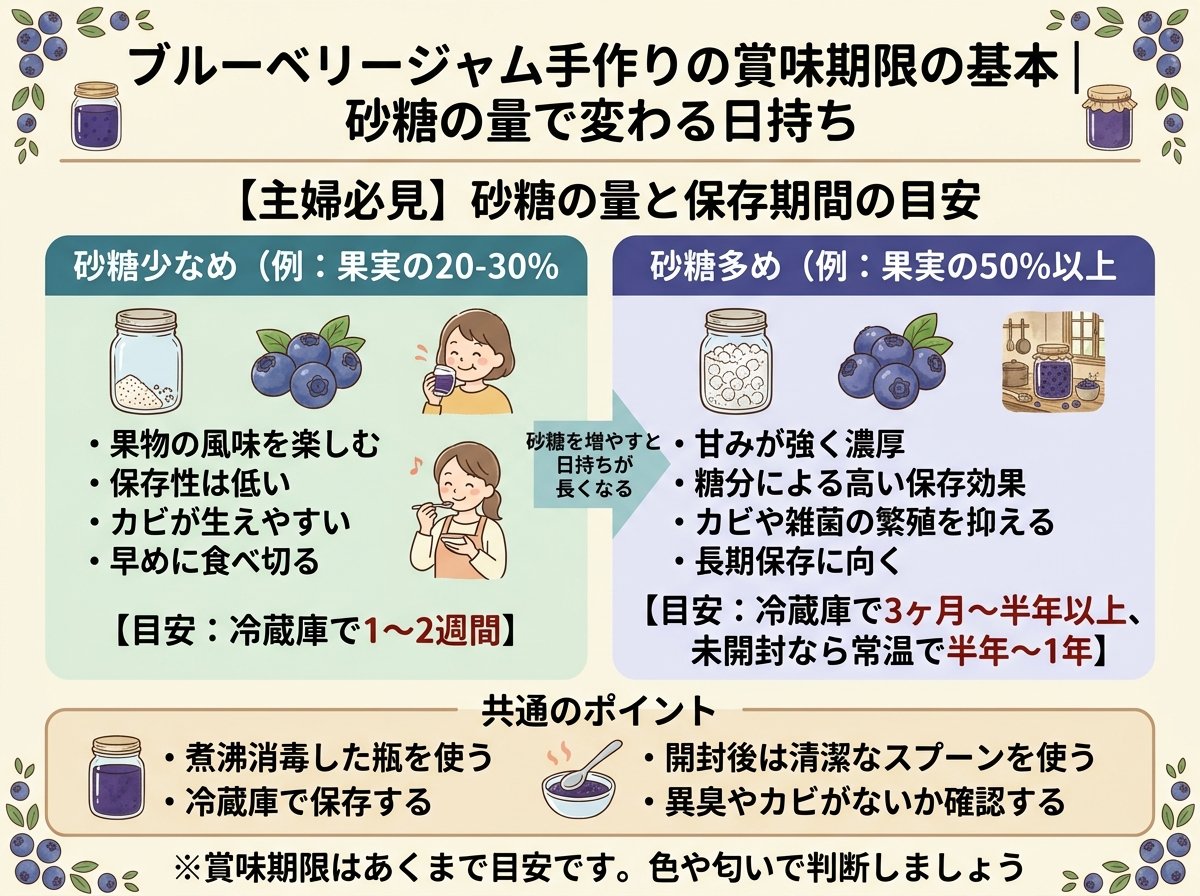 ブルーベリージャム手作りの賞味期限の基本 | 砂糖の量で変わる日持ち

【主婦必見】砂糖の量と保存期間の目安

砂糖少なめ（例：果実の20-30%

・果物の風味を楽しむ
・保存性は低い
・カビが生えやすい
・早めに食べ切る

【目安：冷蔵庫で1〜2週間】

砂糖を増やすと日持ちが長くなる

砂糖多め（例：果実の50%以上

・甘みが強く濃厚
・糖分による高い保存効果
・カビや雑菌の繁殖を抑える
・長期保存に向く

【目安：冷蔵庫で3ヶ月〜半年以上、未開封なら常温で半年〜1年】

共通のポイント

・煮沸消毒した瓶を使う
・冷蔵庫で保存する
・開封後は清潔なスプーンを使う
・異臭やカビがないか確認する

※賞味期限はあくまで目安です。色や匂いで判断しましょう